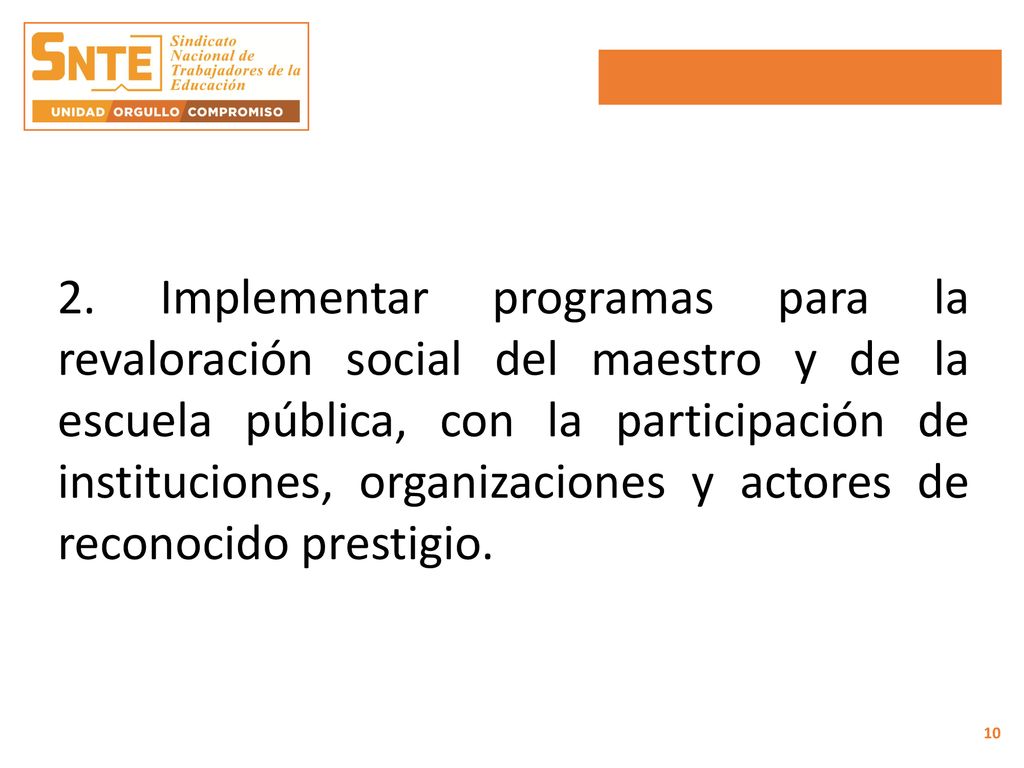 SNTE Sindicato Nacional de Trabajadores de la Educación
UNIDAD ORGULLO COMPROMISO

2. Implementar programas para la revaloración social del maestro y de la escuela pública, con la participación de instituciones, organizaciones y actores de reconocido prestigio.

10